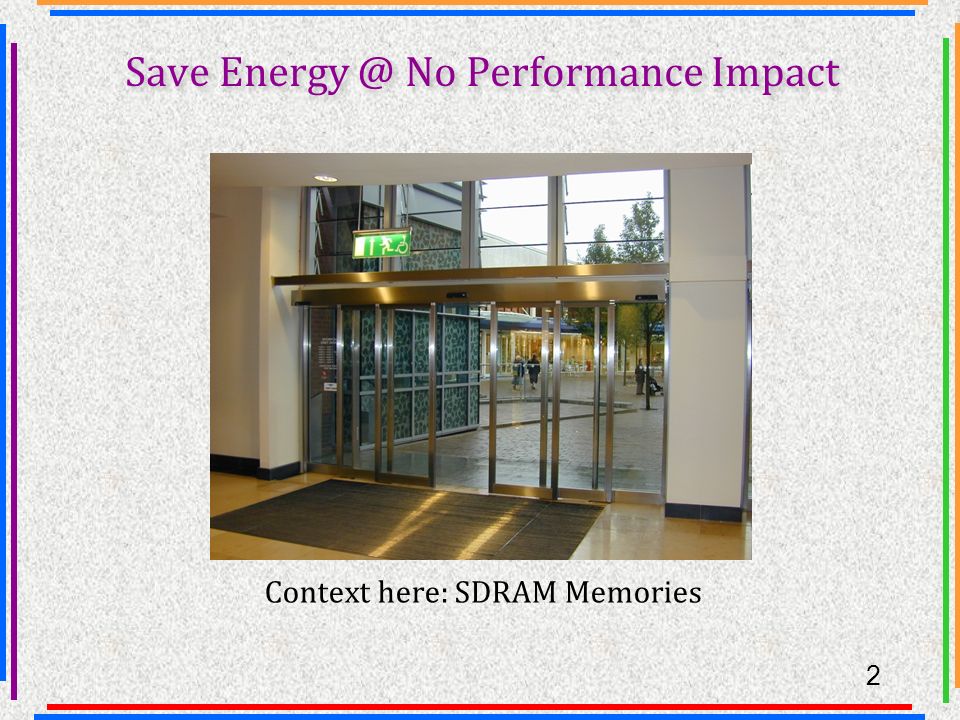 Save Energy @ No Performance Impact

Context here: SDRAM Memories

2